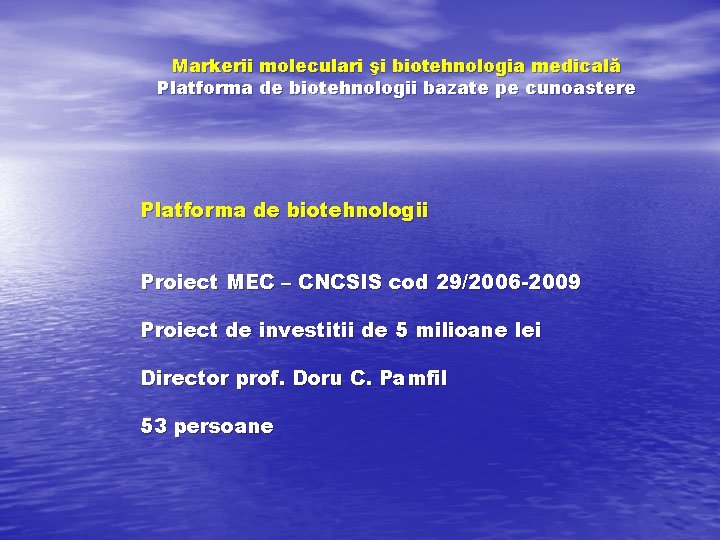 Markerii moleculari şi biotehnologia medicală
Platforma de biotehnologii bazate pe cunoastere

Platforma de biotehnologii

Proiect MEC – CNCSIS cod 29/2006-2009

Proiect de investitii de 5 milioane lei

Director prof. Doru C. Pamfil

53 persoane